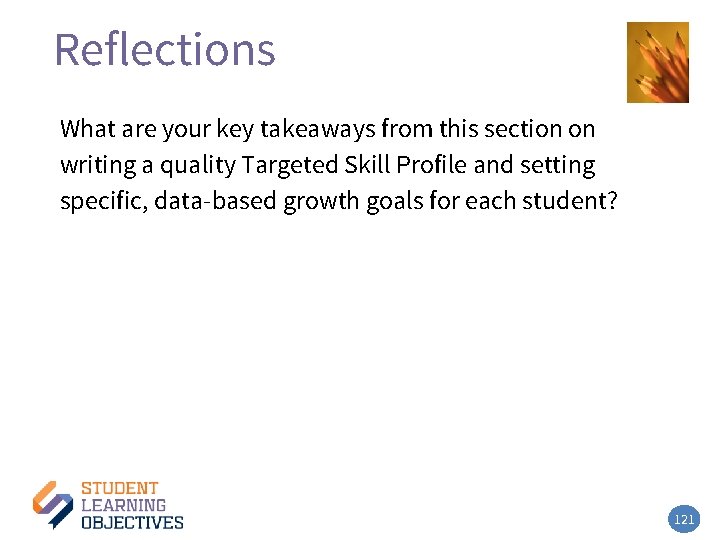 Reflections

What are your key takeaways from this section on writing a quality Targeted Skill Profile and setting specific, data-based growth goals for each student?

STUDENT
LEARNING
OBJECTIVES

121